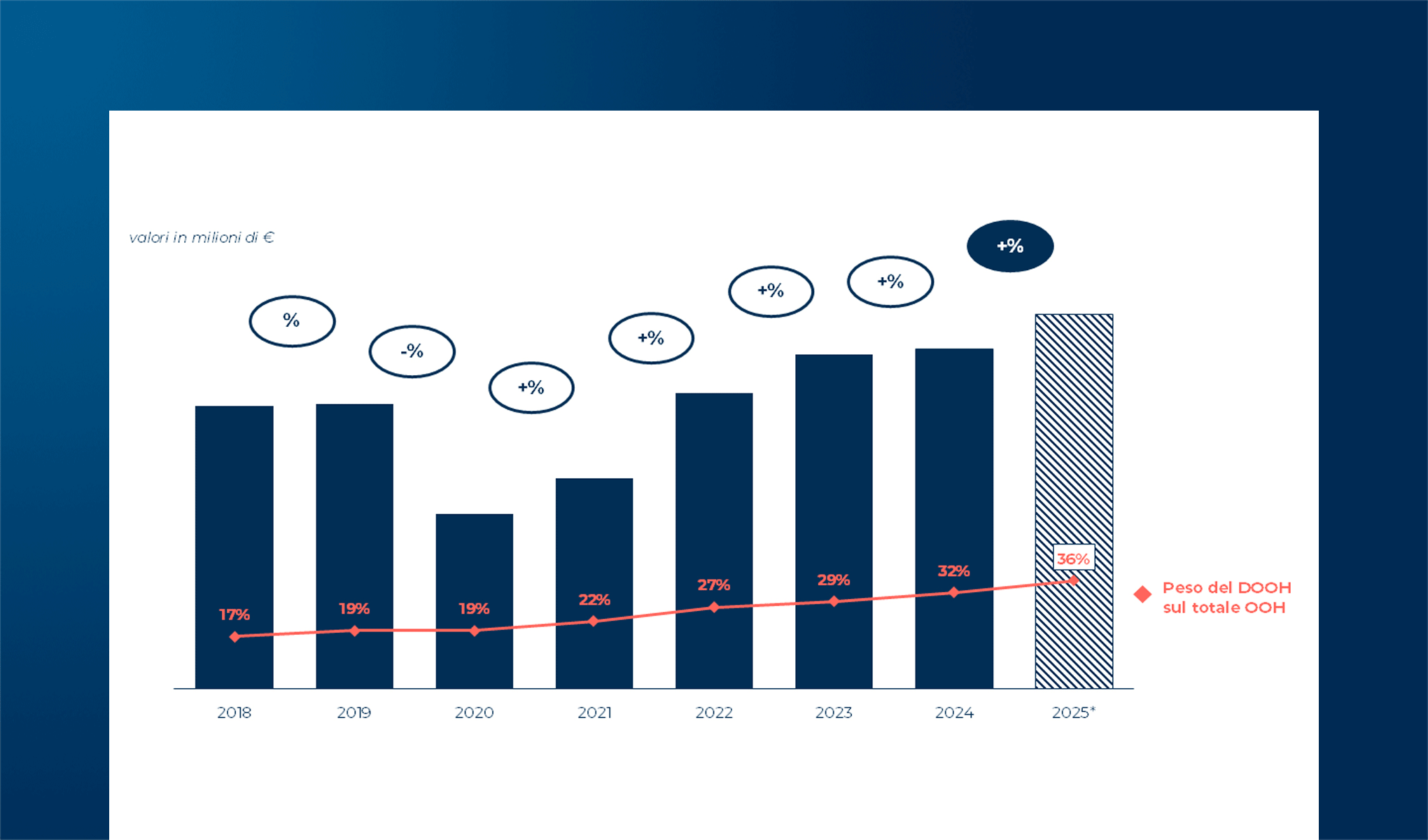 valori in milioni di €

%
-%
+%
+%
+%
+%
+%

17%
19%
19%
22%
27%
29%
32%
36%

Peso del DOOH sul totale OOH

2018
2019
2020
2021
2022
2023
2024
2025*